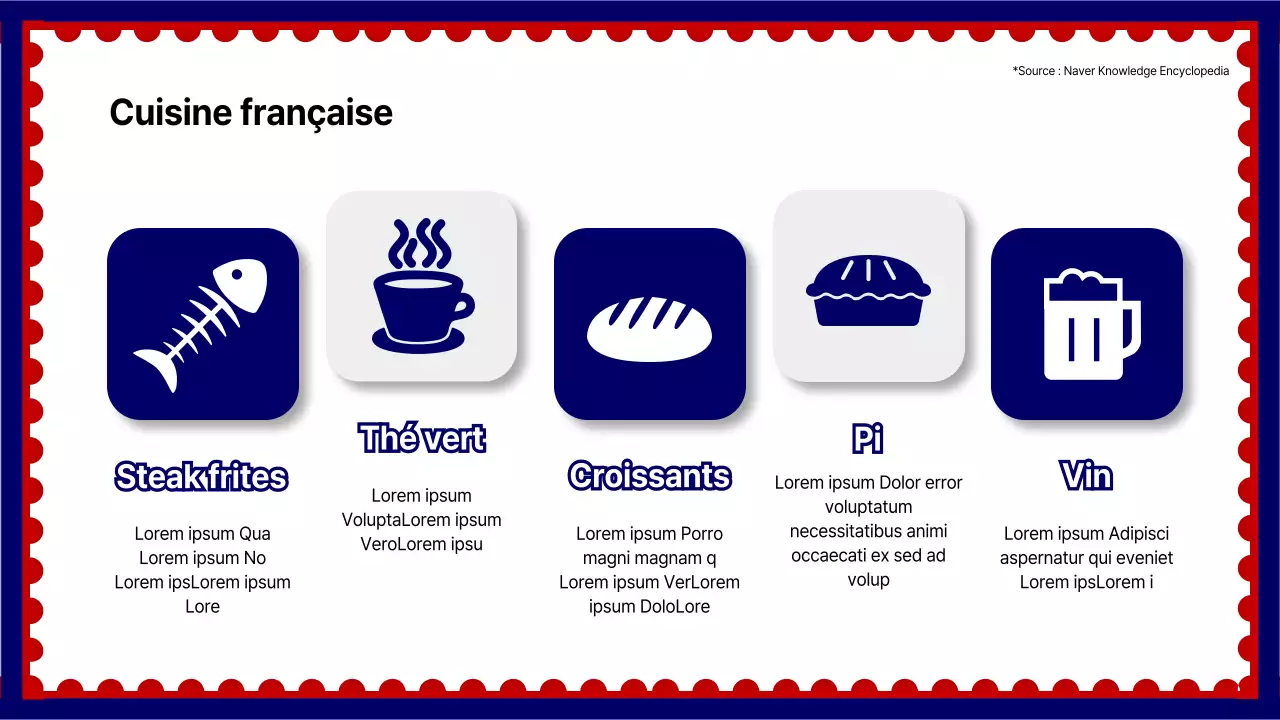 *Source : Naver Knowledge Encyclopedia

Cuisine française

Steak frites

Lorem ipsum Qua Lorem ipsum No Lorem ipsLorem ipsum Lore

Thé vert

Lorem ipsum VoluptaLorem ipsum VeroLorem ipsu

Croissants

Lorem ipsum Porro magni magnam q Lorem ipsum VerLorem ipsum DoloLore

Pi

Lorem ipsum Dolor error voluptatum necessitatibus animi occaecati ex sed ad volup

Vin

Lorem ipsum Adipisci aspernatur qui eveniet Lorem ipsLorem i